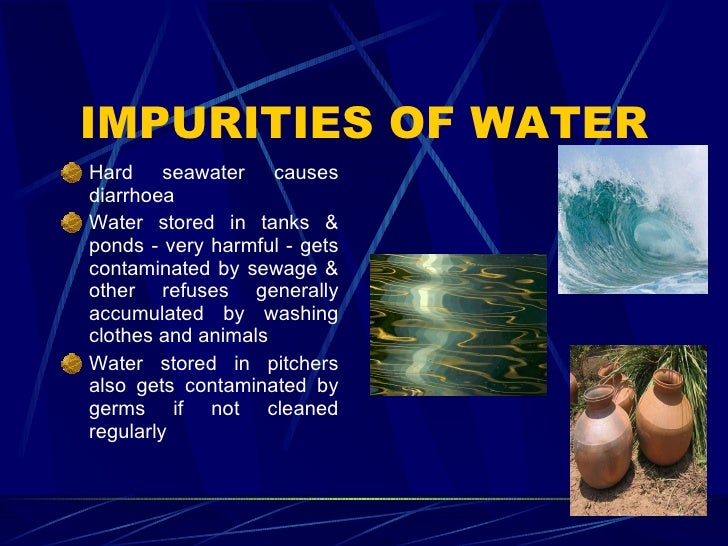 IMPURITIES OF WATER

Hard seawater causes diarrhoea

Water stored in tanks & ponds - very harmful - gets contaminated by sewage & other refuses generally accumulated by washing clothes and animals

Water stored in pitchers also gets contaminated by germs if not cleaned regularly